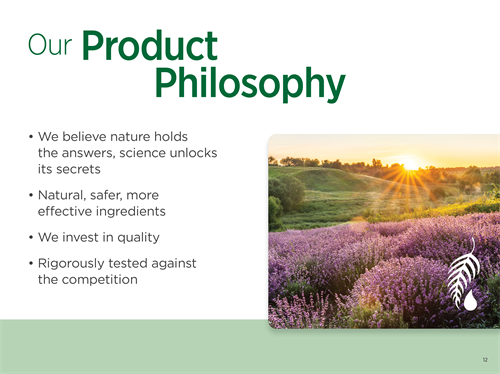 Our Product Philosophy

• We believe nature holds the answers, science unlocks its secrets

• Natural, safer, more effective ingredients

• We invest in quality

• Rigorously tested against the competition

12